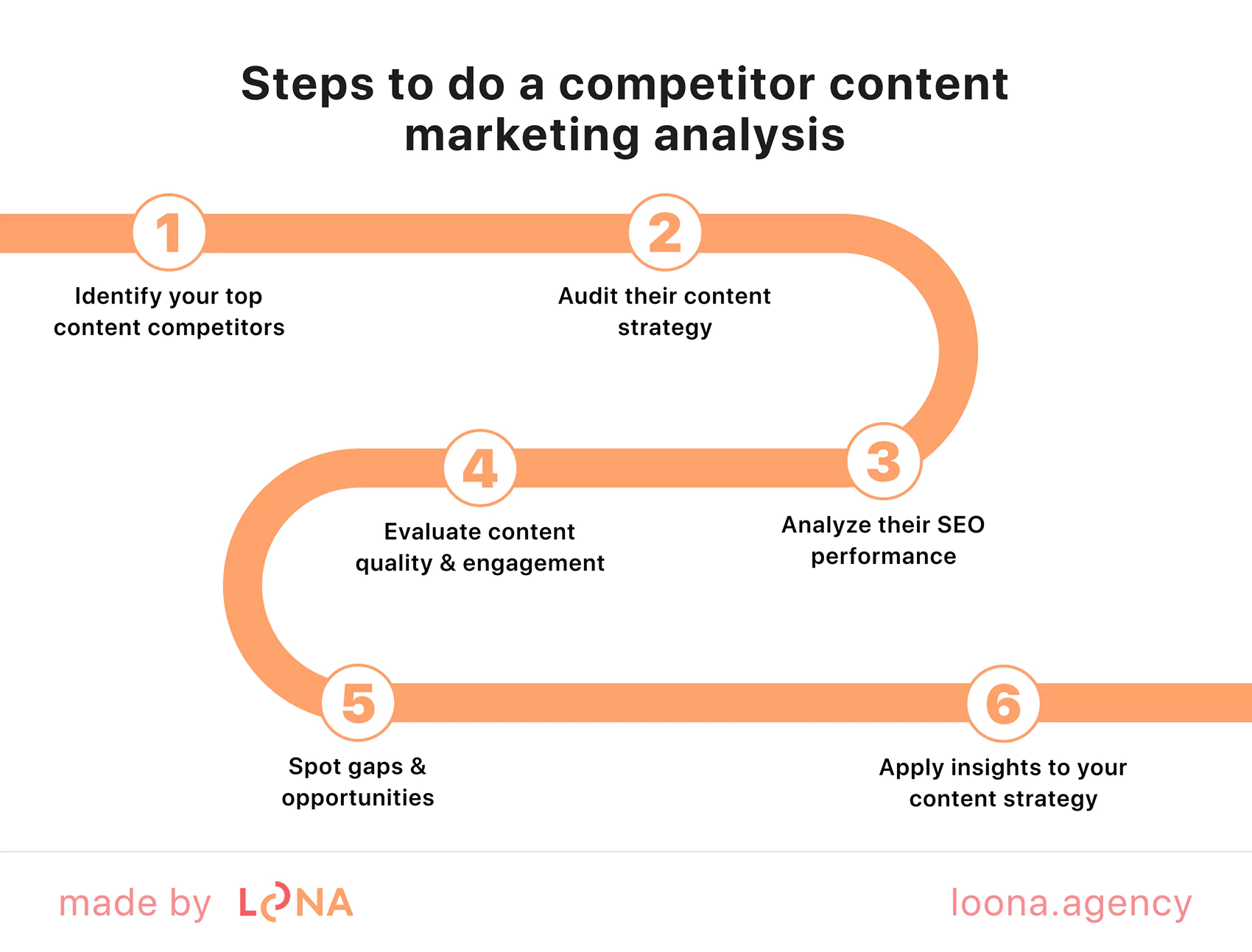 Steps to do a competitor content marketing analysis

1
Identify your top content competitors

2
Audit their content strategy

3
Analyze their SEO performance

4
Evaluate content quality & engagement

5
Spot gaps & opportunities

6
Apply insights to your content strategy

made by LOONA

loona.agency